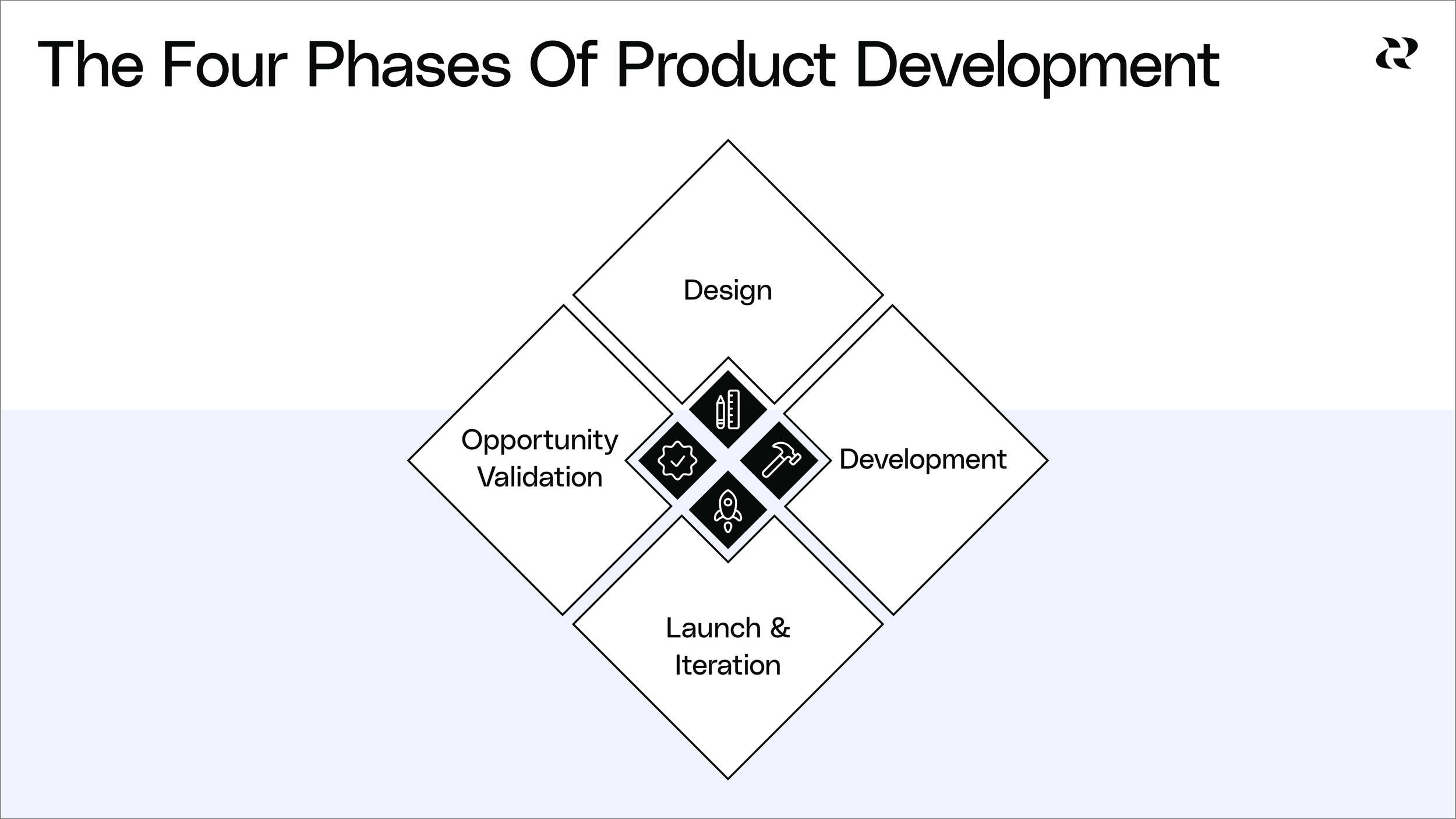 The Four Phases Of Product Development

Design

Opportunity Validation

Development

Launch & Iteration